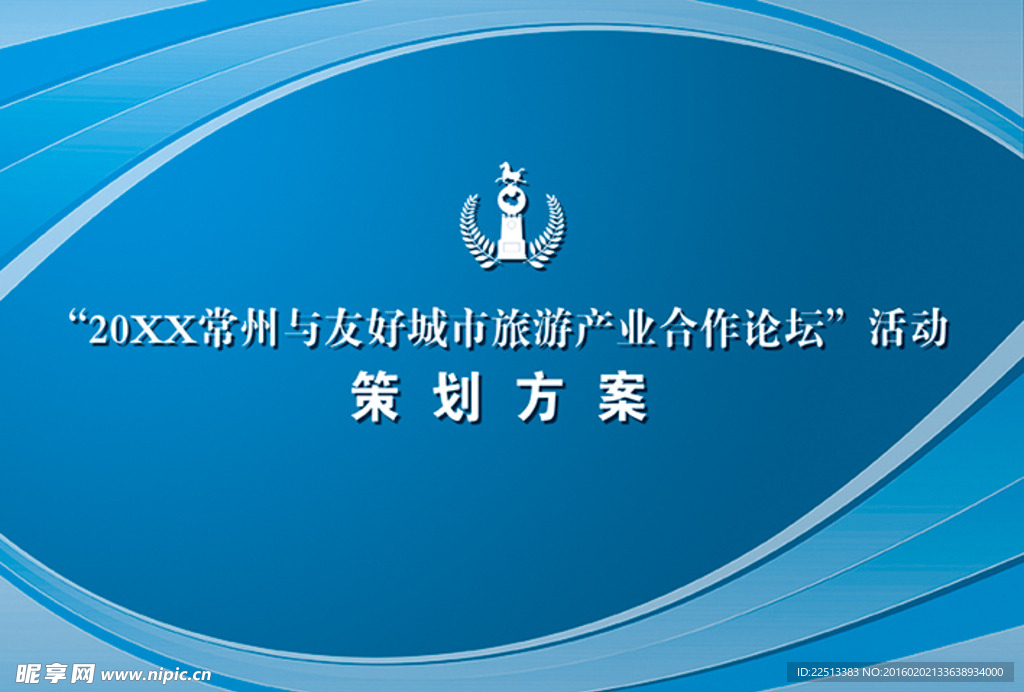 “20XX常州与友好城市旅游产业合作论坛”活动
策划方案

昵享网 www.nipic.cn
ID:22513383 NO:20160202133638934000